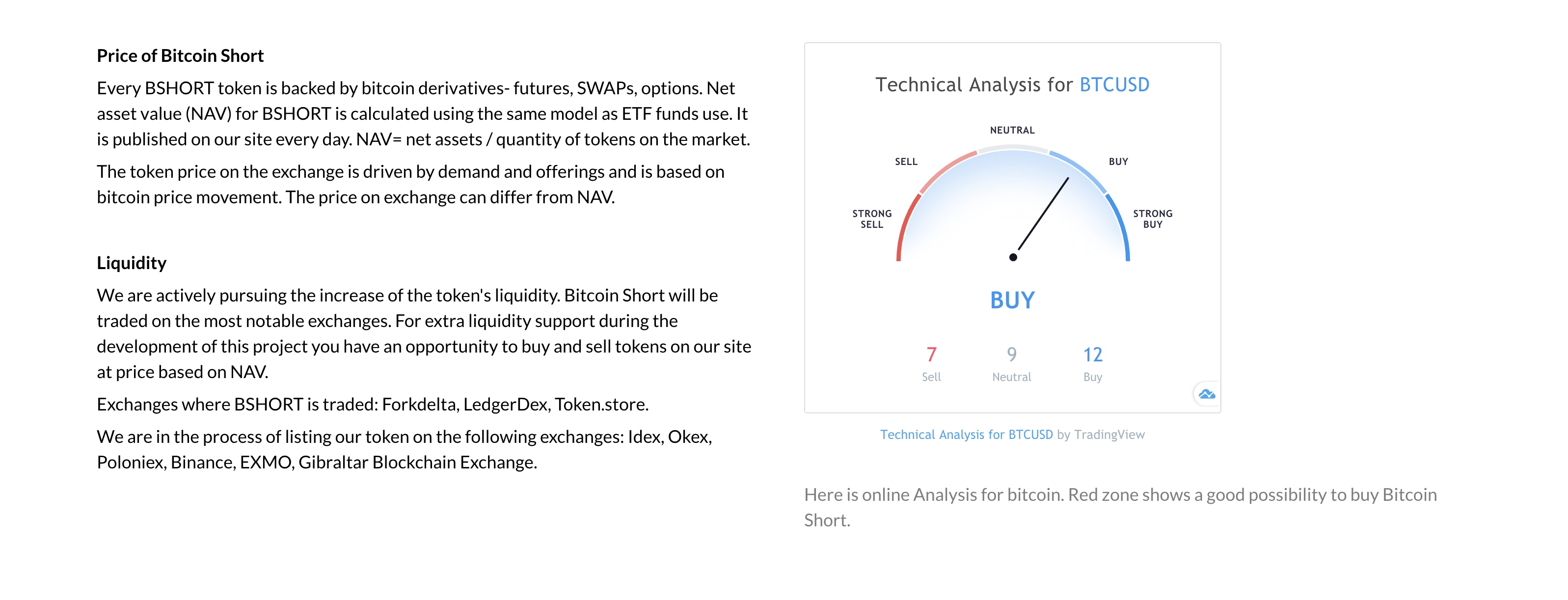 Price of Bitcoin Short

Every BSHORT token is backed by bitcoin derivatives- futures, SWAPs, options. Net asset value (NAV) for BSHORT is calculated using the same model as ETF funds use. It is published on our site every day. NAV= net assets / quantity of tokens on the market.

The token price on the exchange is driven by demand and offerings and is based on bitcoin price movement. The price on exchange can differ from NAV.

Liquidity

We are actively pursuing the increase of the token's liquidity. Bitcoin Short will be traded on the most notable exchanges. For extra liquidity support during the development of this project you have an opportunity to buy and sell tokens on our site at price based on NAV.

Exchanges where BSHORT is traded: Forkdelta, LedgerDex, Token.store.

We are in the process of listing our token on the following exchanges: Idex, Okex, Poloniex, Binance, EXMO, Gibraltar Blockchain Exchange.

Technical Analysis for BTCUSD

NEUTRAL
SELL
BUY
STRONG SELL
STRONG BUY

BUY

7
Sell
9
Neutral
12
Buy

Technical Analysis for BTCUSD by TradingView

Here is online Analysis for bitcoin. Red zone shows a good possibility to buy Bitcoin Short.